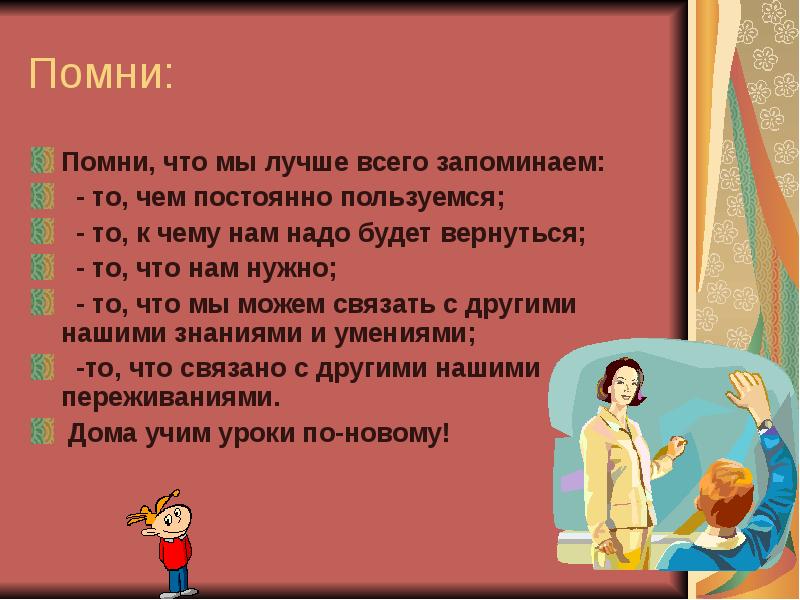 Помни:

Помни, что мы лучше всего запоминаем:

- то, чем постоянно пользуемся;

- то, к чему нам надо будет вернуться;

- то, что нам нужно;

- то, что мы можем связать с другими нашими знаниями и умениями;

-то, что связано с другими нашими переживаниями.

Дома учим уроки по-новому!